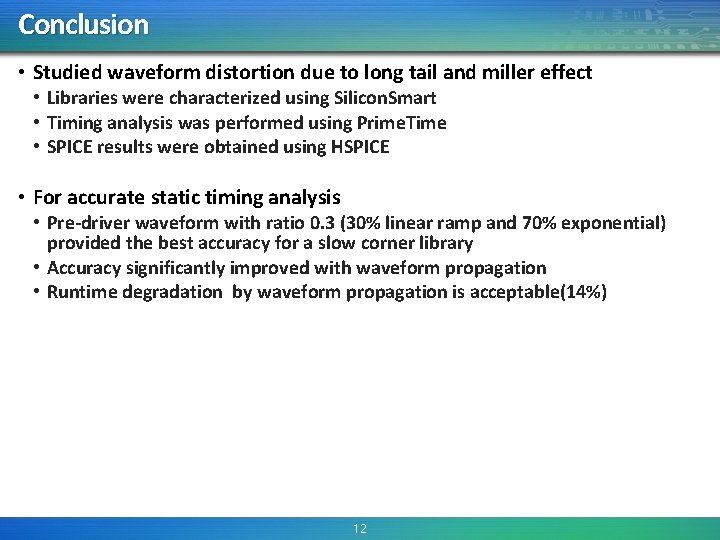 Conclusion

• Studied waveform distortion due to long tail and miller effect
  • Libraries were characterized using SiliconSmart
  • Timing analysis was performed using PrimeTime
  • SPICE results were obtained using HSPICE

• For accurate static timing analysis
  • Pre-driver waveform with ratio 0.3 (30% linear ramp and 70% exponential) provided the best accuracy for a slow corner library
  • Accuracy significantly improved with waveform propagation
  • Runtime degradation by waveform propagation is acceptable(14%)

12